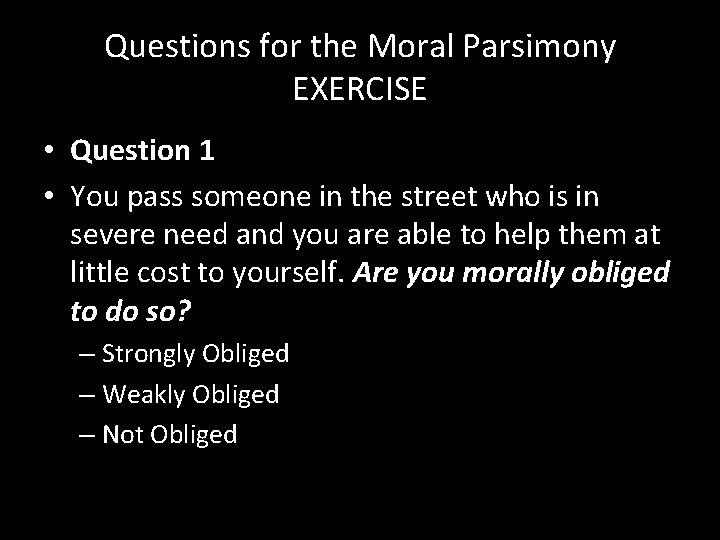 Questions for the Moral Parsimony EXERCISE

• Question 1

• You pass someone in the street who is in severe need and you are able to help them at little cost to yourself. Are you morally obliged to do so?

– Strongly Obliged

– Weakly Obliged

– Not Obliged